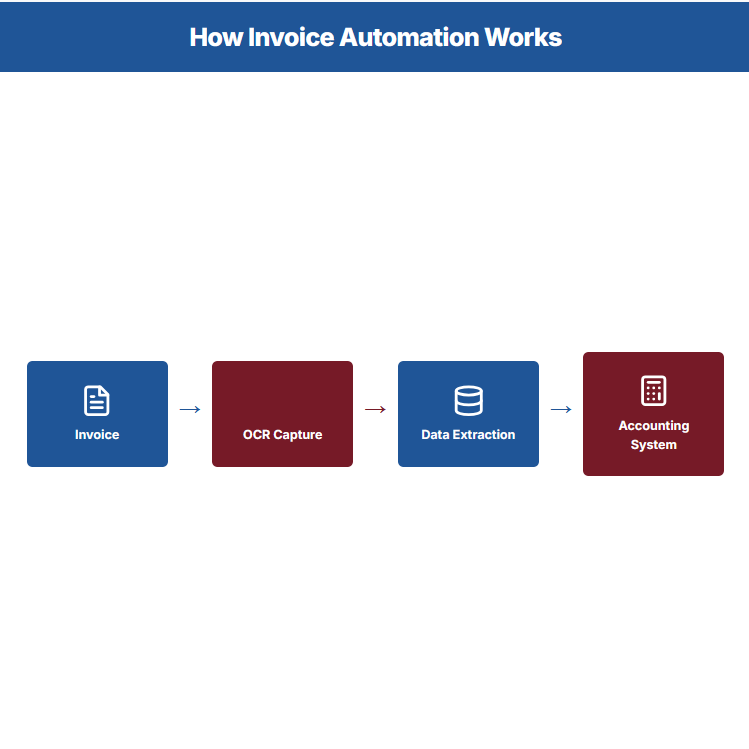 How Invoice Automation Works

Invoice → OCR Capture → Data Extraction → Accounting System